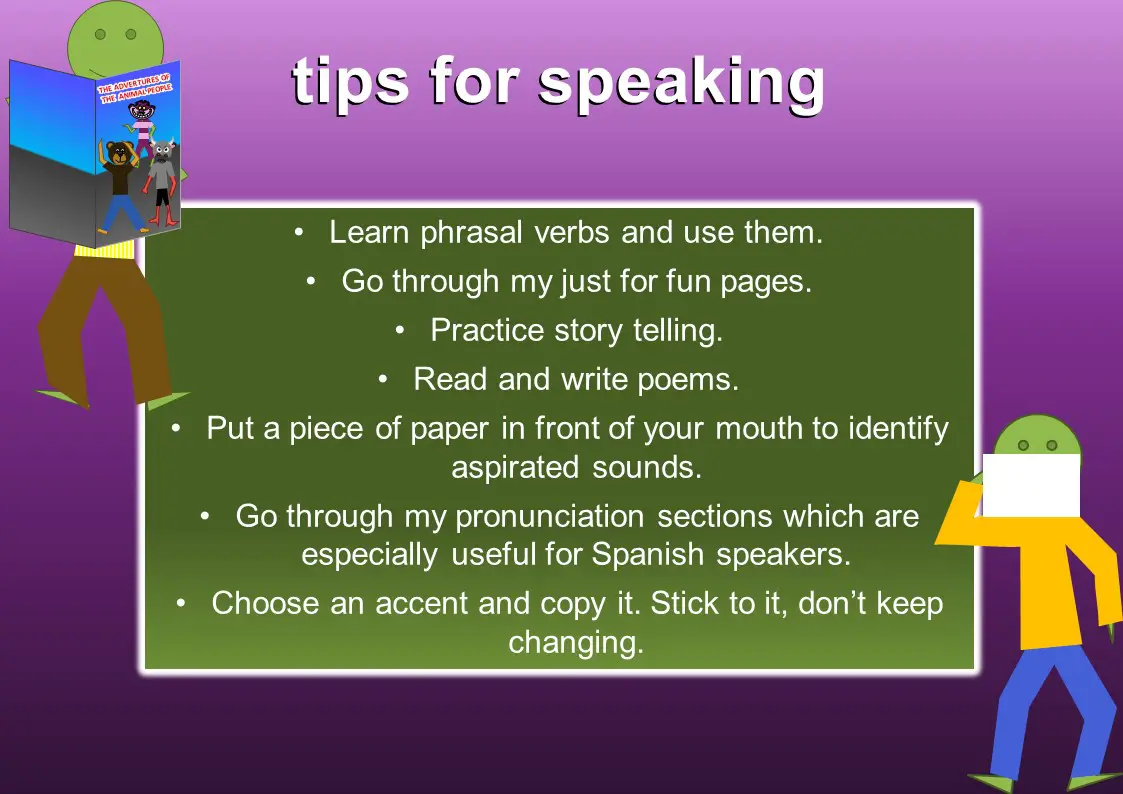 THE ADVENTURES OF THE ANIMAL PEOPLE

tips for speaking

• Learn phrasal verbs and use them.
• Go through my just for fun pages.
• Practice story telling.
• Read and write poems.
• Put a piece of paper in front of your mouth to identify aspirated sounds.
• Go through my pronunciation sections which are especially useful for Spanish speakers.
• Choose an accent and copy it. Stick to it, don't keep changing.